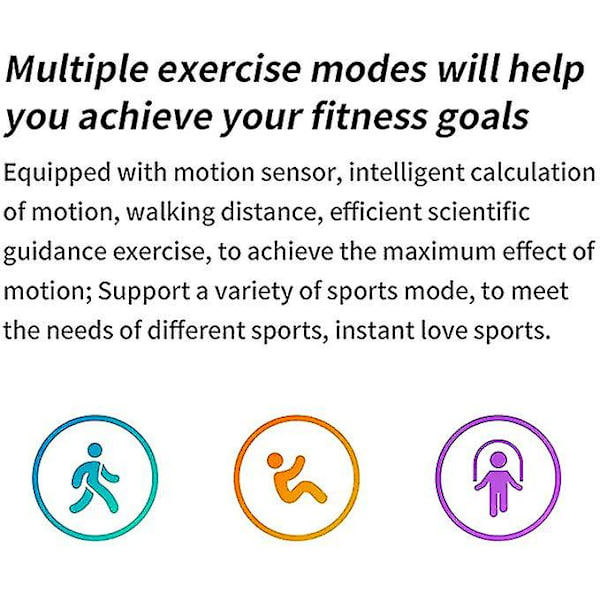 Multiple exercise modes will help you achieve your fitness goals

Equipped with motion sensor, intelligent calculation of motion, walking distance, efficient scientific guidance exercise, to achieve the maximum effect of motion; Support a variety of sports mode, to meet the needs of different sports, instant love sports.